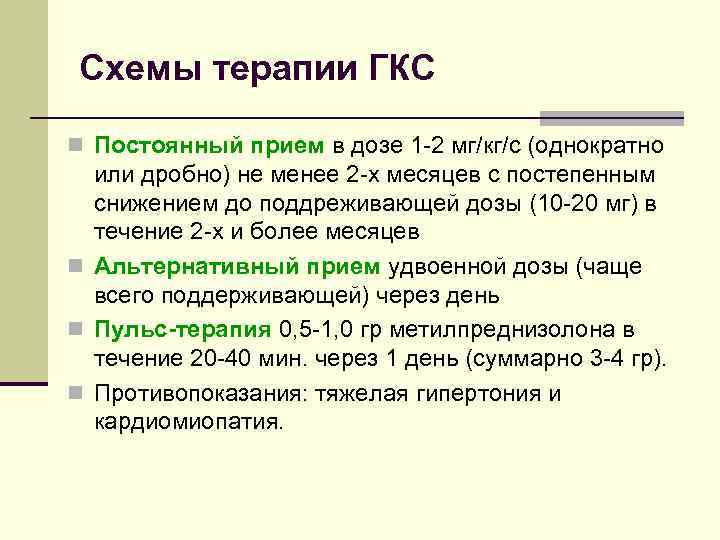 Схемы терапии ГКС

Постоянный прием в дозе 1-2 мг/кг/с (однократно или дробно) не менее 2-х месяцев с постепенным снижением до поддреживающей дозы (10-20 мг) в течение 2-х и более месяцев

Альтернативный прием удвоенной дозы (чаще всего поддерживающей) через день

Пульс-терапия 0,5-1,0 гр метилпреднизолона в течение 20-40 мин. через 1 день (суммарно 3-4 гр).

Противопоказания: тяжелая гипертония и кардиомиопатия.